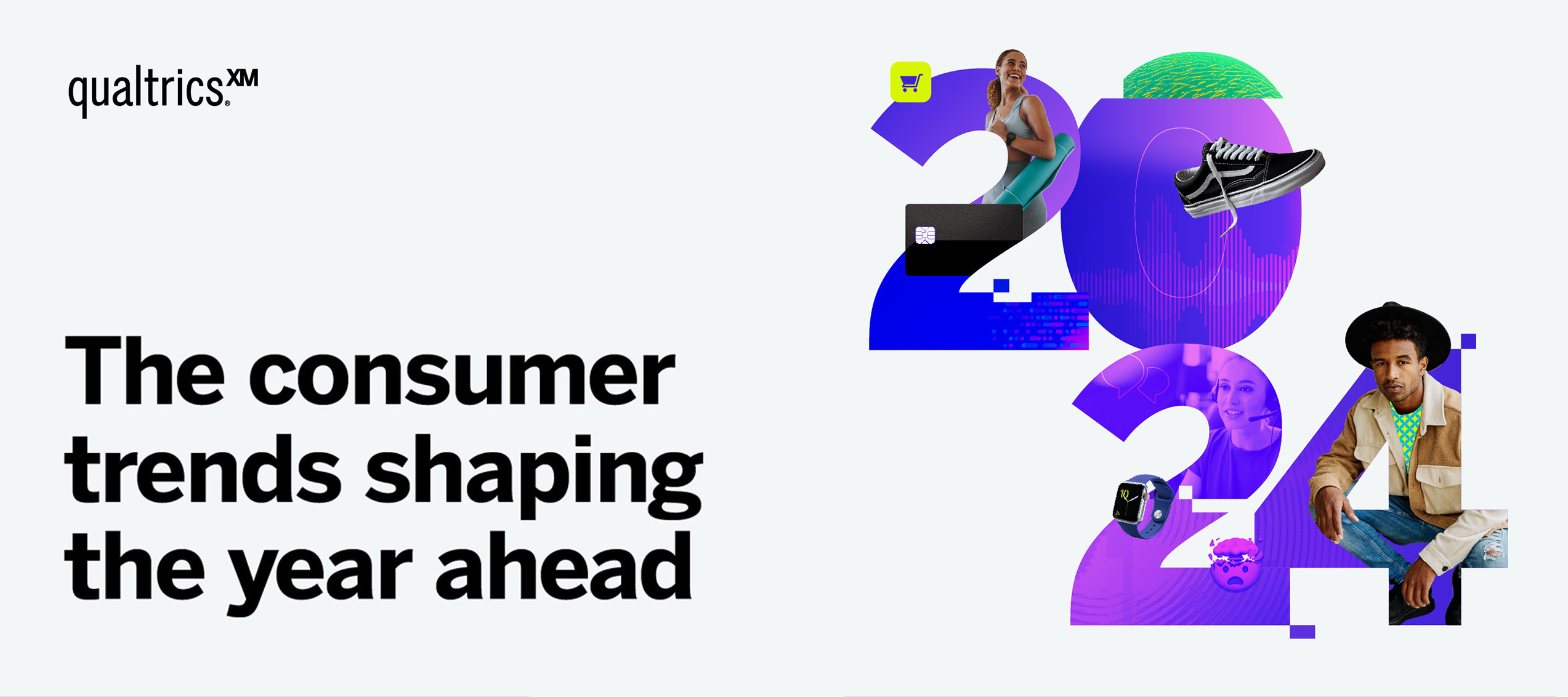 qualtrics.XM

The consumer trends shaping the year ahead

2024